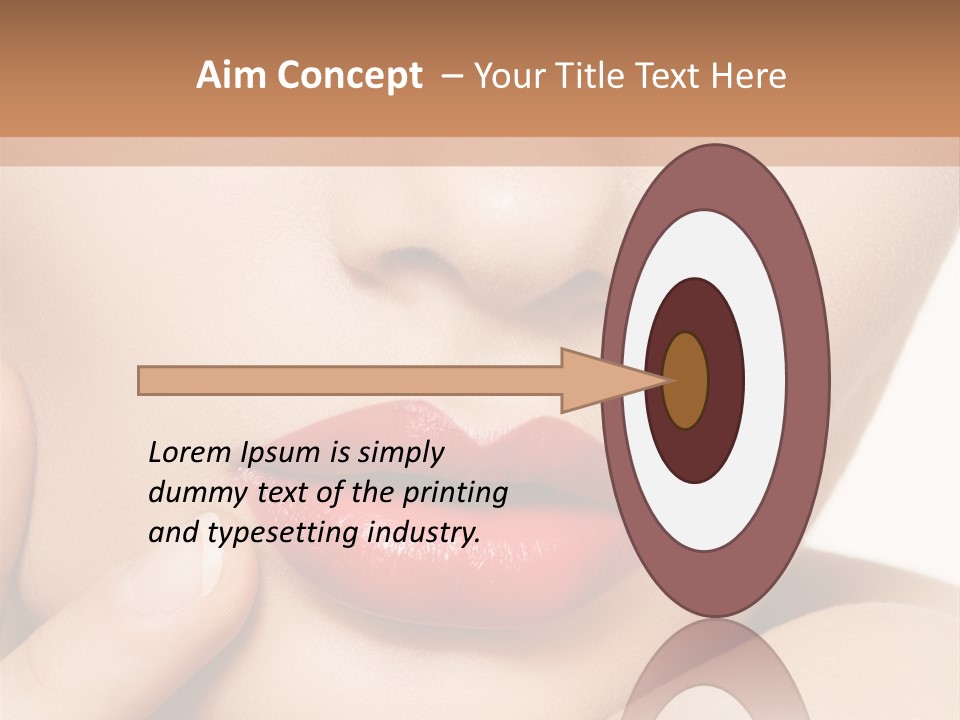 Aim Concept – Your Title Text Here

Lorem Ipsum is simply dummy text of the printing and typesetting industry.